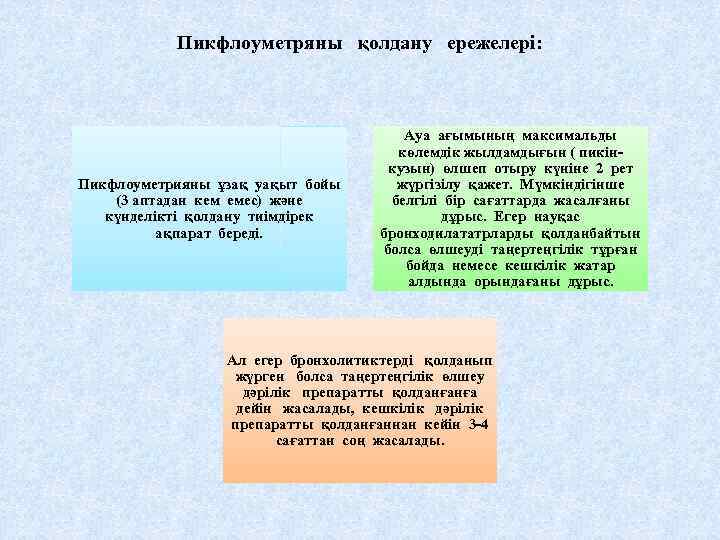 Пикфлоуметряны қолдану ережелері:

Пикфлоуметрияны ұзақ уақыт бойы (3 аптадан кем емес) және күнделікті қолдану тиімдірек ақпарат береді.

Ауа ағымының максимальды көлемдік жылдамдығын ( пикін-кузын) өлшеп отыру күніне 2 рет жүргізілу қажет. Мүмкіндігінше белгілі бір сағаттарда жасалғаны дұрыс. Егер науқас бронходилататрларды қолданбайтын болса өлшеуді таңертеңгілік тұрған бойда немесе кешкілік жатар алдында орындағаны дұрыс.

Ал егер бронхолитиктерді қолданып жүрген болса таңертеңгілік өлшеу дәрілік препаратты қолданғанға дейін жасалады, кешкілік дәрілік препаратты қолданғаннан кейін 3-4 сағаттан соң жасалады.